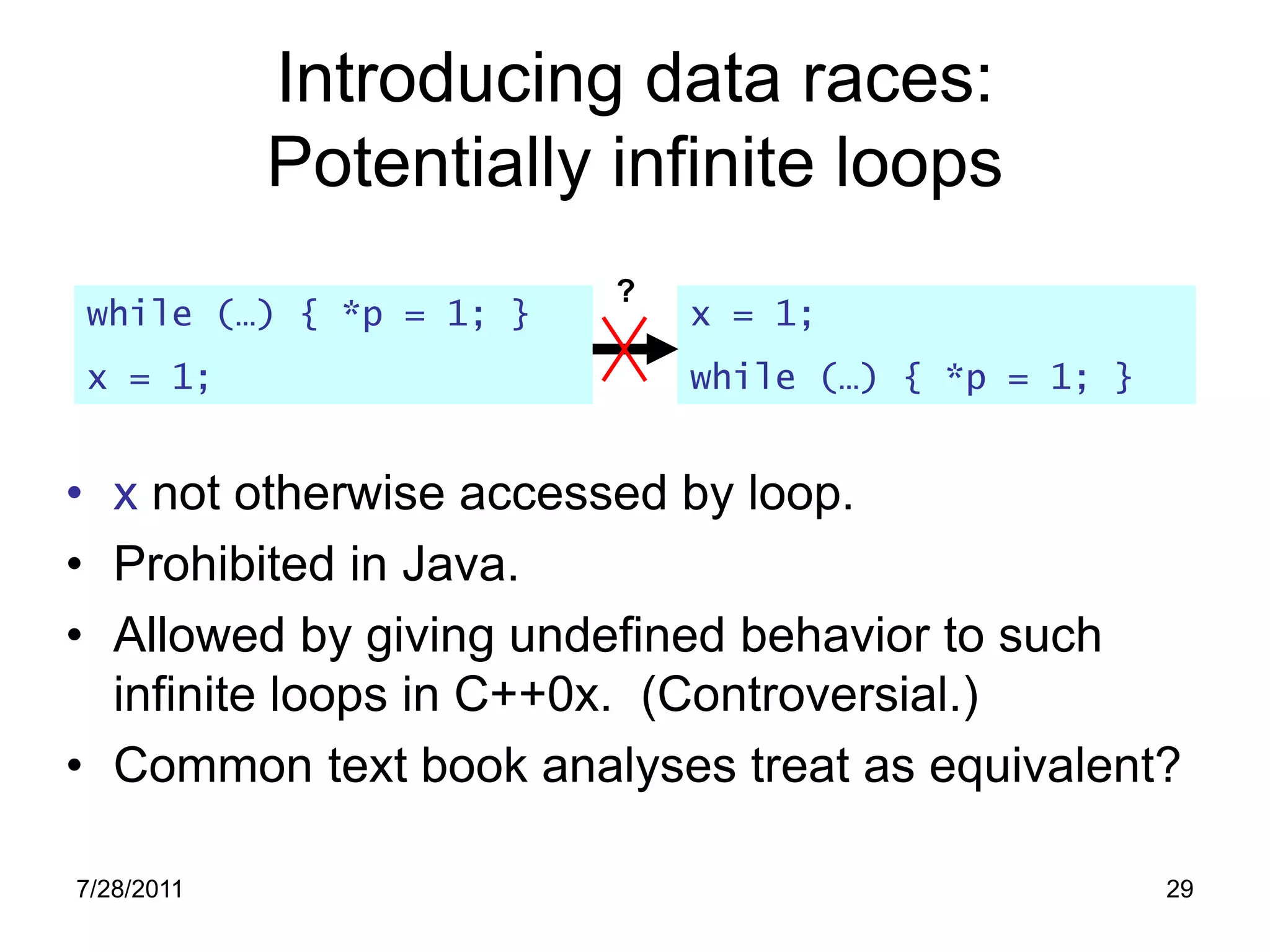 Introducing data races: Potentially infinite loops

while (…) { *p = 1; }
x = 1;

?

x = 1;
while (…) { *p = 1; }

• x not otherwise accessed by loop.
• Prohibited in Java.
• Allowed by giving undefined behavior to such infinite loops in C++0x. (Controversial.)
• Common text book analyses treat as equivalent?

7/28/2011

29